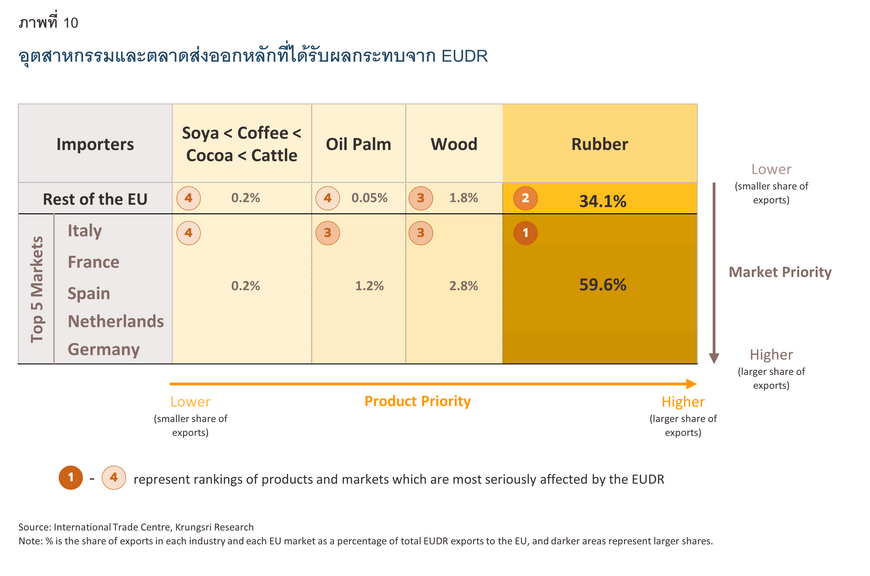 ภาพที่ 10
อุตสาหกรรมและตลาดส่งออกหลักที่ได้รับผลกระทบจาก EUDR

| Importers | | Soya < Coffee < Cocoa < Cattle | Oil Palm | Wood | Rubber |
|---|---|---|---|---|---|
| Rest of the EU | | 4 0.2% | 4 0.05% | 3 1.8% | 2 34.1% |
| Top 5 Markets | Italy France Spain Netherlands Germany | 4 0.2% | 3 1.2% | 3 2.8% | 1 59.6% |

Lower (smaller share of exports)

Market Priority

Higher (larger share of exports)

Lower (smaller share of exports)

Product Priority

Higher (larger share of exports)

1 - 4 represent rankings of products and markets which are most seriously affected by the EUDR

Source: International Trade Centre, Krungsri Research
Note: % is the share of exports in each industry and each EU market as a percentage of total EUDR exports to the EU, and darker areas represent larger shares.